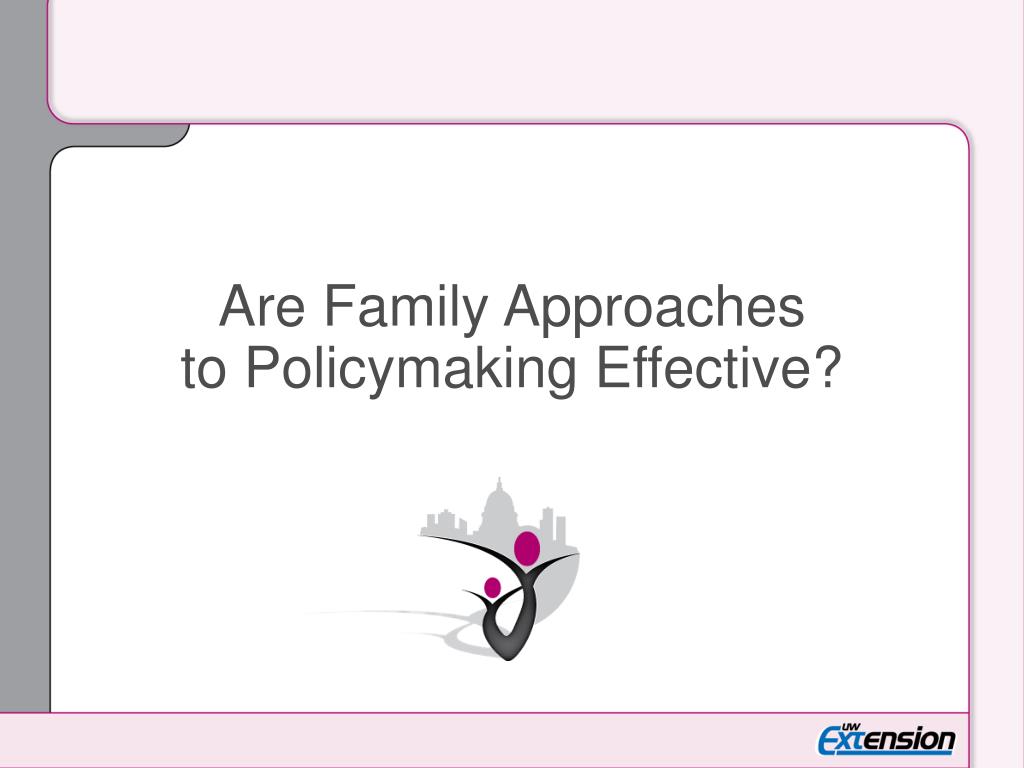 Are Family Approaches to Policymaking Effective?

UW Extension